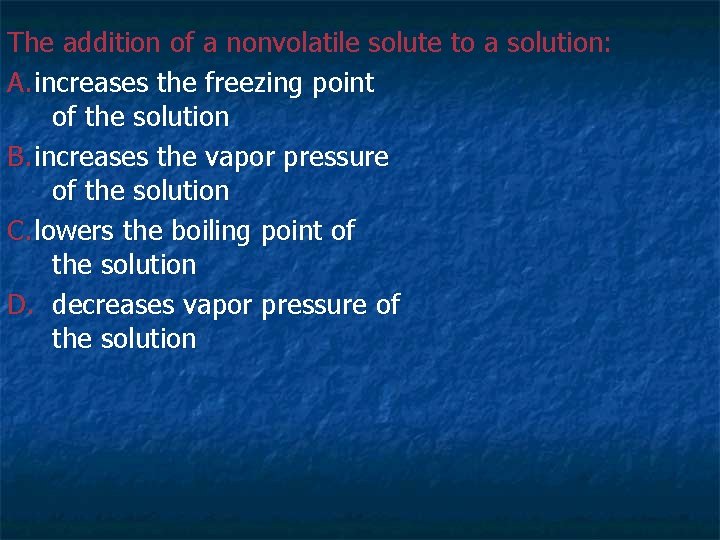 The addition of a nonvolatile solute to a solution:

A. increases the freezing point of the solution

B. increases the vapor pressure of the solution

C. lowers the boiling point of the solution

D. decreases vapor pressure of the solution